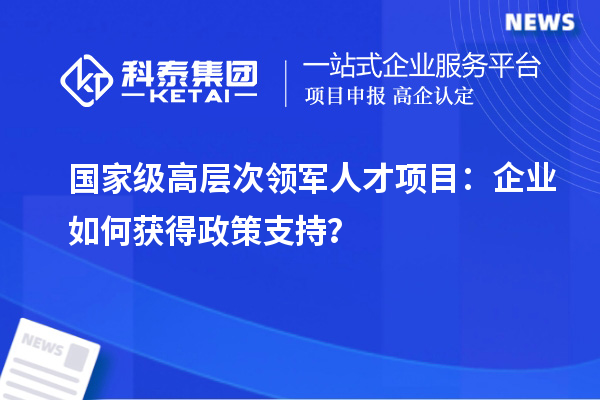 NEWS

科泰集团
KETAI

一站式企业服务平台
项目申报 高企认定

国家级高层次领军人才项目：企业如何获得政策支持?

NEWS